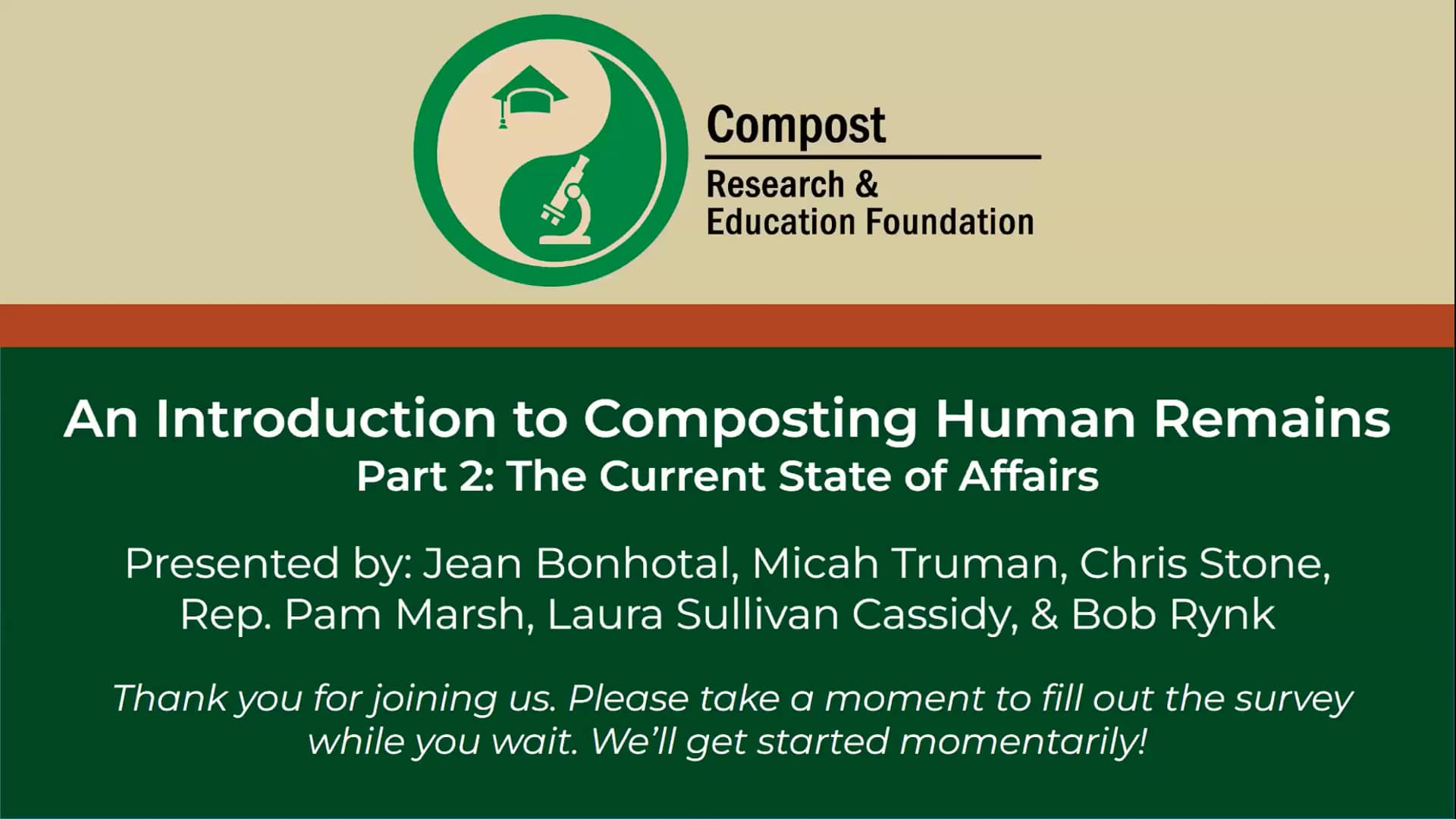 Compost
Research & Education Foundation

An Introduction to Composting Human Remains
Part 2: The Current State of Affairs

Presented by: Jean Bonhotal, Micah Truman, Chris Stone, Rep. Pam Marsh, Laura Sullivan Cassidy, & Bob Rynk

Thank you for joining us. Please take a moment to fill out the survey while you wait. We'll get started momentarily!